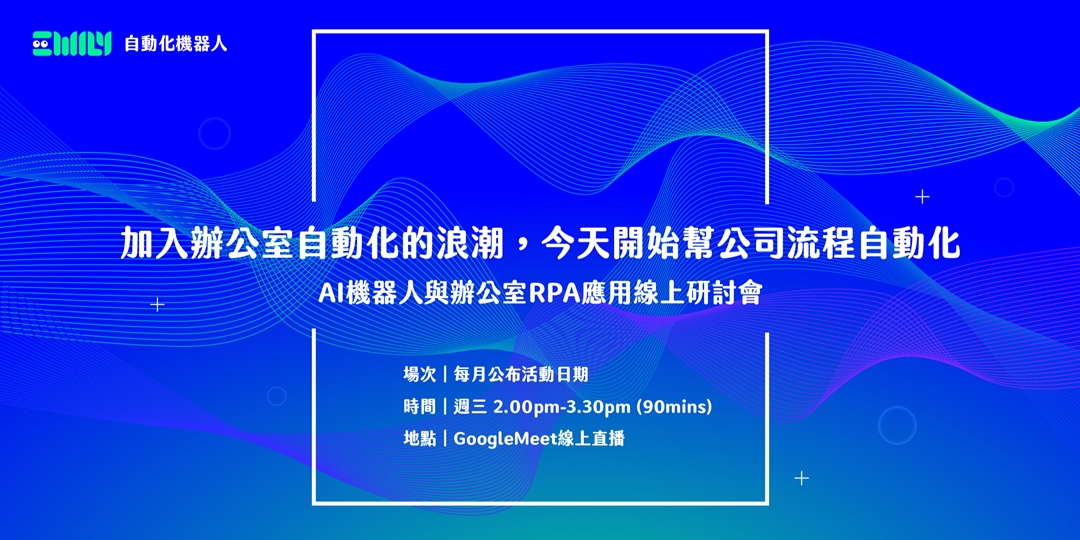 EMILY 自動化機器人

加入辦公室自動化的浪潮，今天開始幫公司流程自動化

AI機器人與辦公室RPA應用線上研討會

場次｜每月公布活動日期

時間｜週三 2.00pm-3.30pm (90mins)

地點｜GoogleMeet線上直播